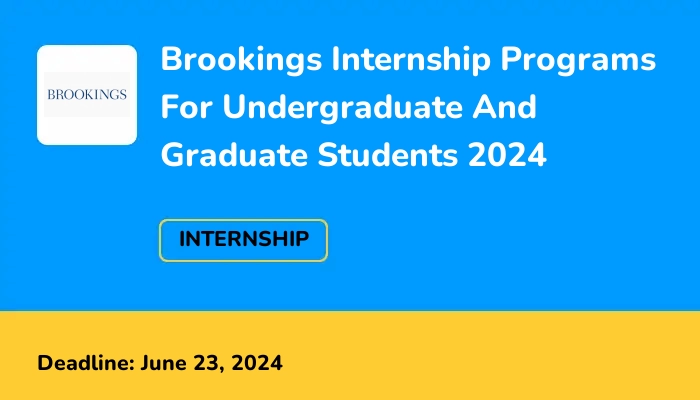 BROOKINGS

Brookings Internship Programs For Undergraduate And Graduate Students 2024

INTERNSHIP

Deadline: June 23, 2024